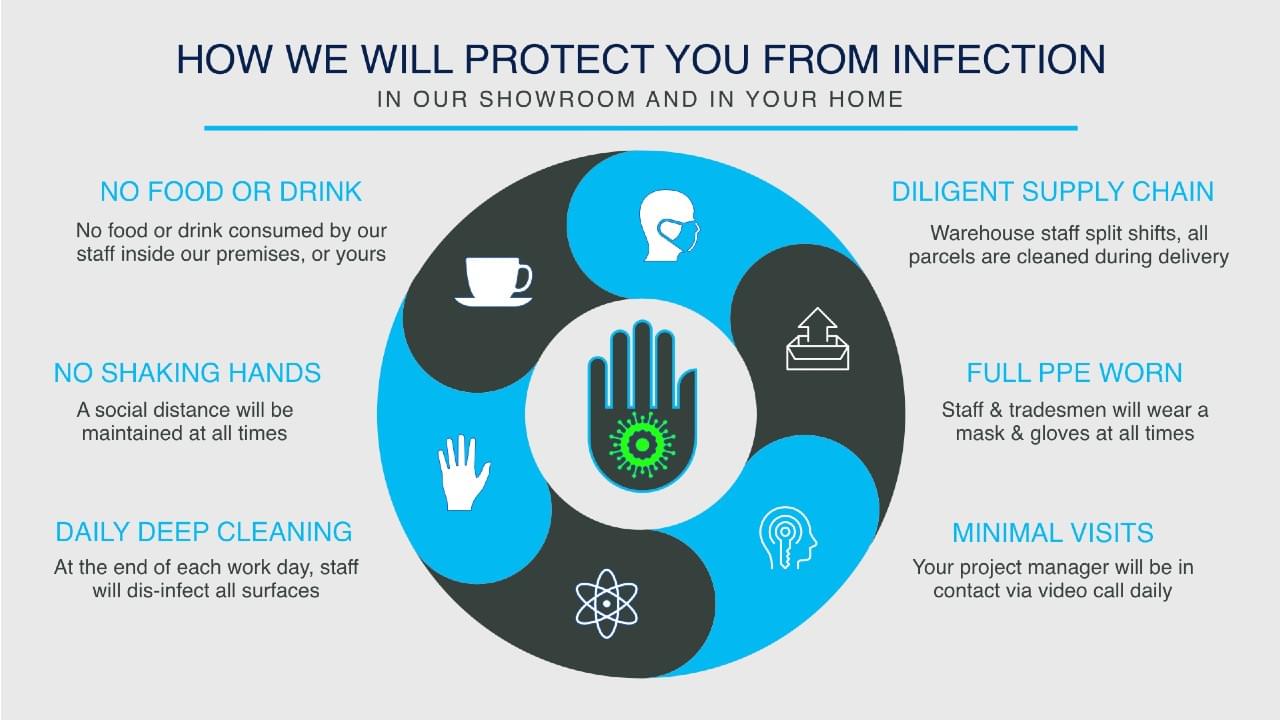 HOW WE WILL PROTECT YOU FROM INFECTION
IN OUR SHOWROOM AND IN YOUR HOME

NO FOOD OR DRINK
No food or drink consumed by our staff inside our premises, or yours

NO SHAKING HANDS
A social distance will be maintained at all times

DAILY DEEP CLEANING
At the end of each work day, staff will dis-infect all surfaces

DILIGENT SUPPLY CHAIN
Warehouse staff split shifts, all parcels are cleaned during delivery

FULL PPE WORN
Staff & tradesmen will wear a mask & gloves at all times

MINIMAL VISITS
Your project manager will be in contact via video call daily